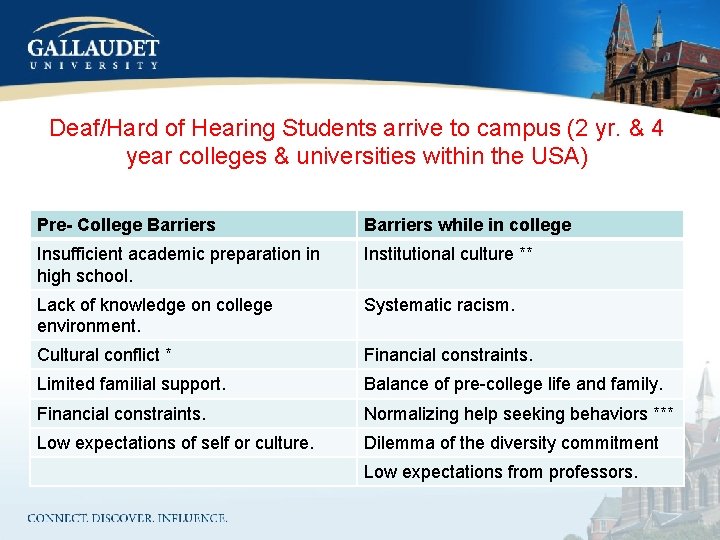 GALLAUDET
UNIVERSITY

Deaf/Hard of Hearing Students arrive to campus (2 yr. & 4 year colleges & universities within the USA)

| Pre- College Barriers | Barriers while in college |
|---|---|
| Insufficient academic preparation in high school. | Institutional culture ** |
| Lack of knowledge on college environment. | Systematic racism. |
| Cultural conflict * | Financial constraints. |
| Limited familial support. | Balance of pre-college life and family. |
| Financial constraints. | Normalizing help seeking behaviors *** |
| Low expectations of self or culture. | Dilemma of the diversity commitment |
| | Low expectations from professors. |

CONNECT. DISCOVER. INFLUENCE.